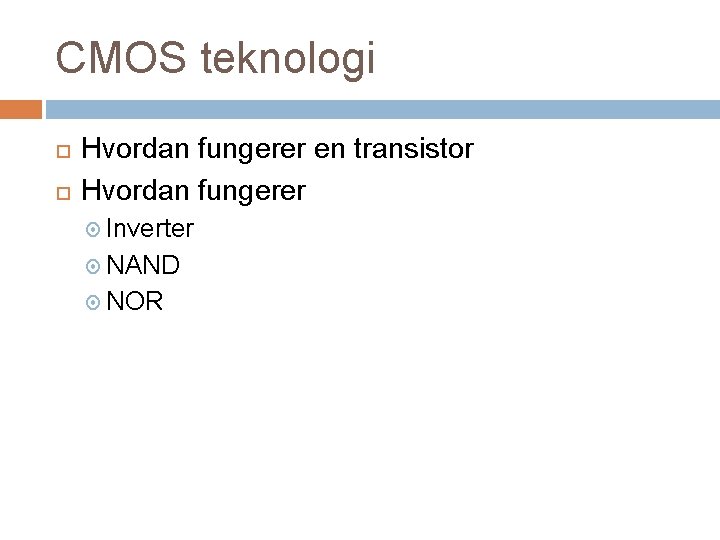 CMOS teknologi

Hvordan fungerer en transistor

Hvordan fungerer

Inverter

NAND

NOR